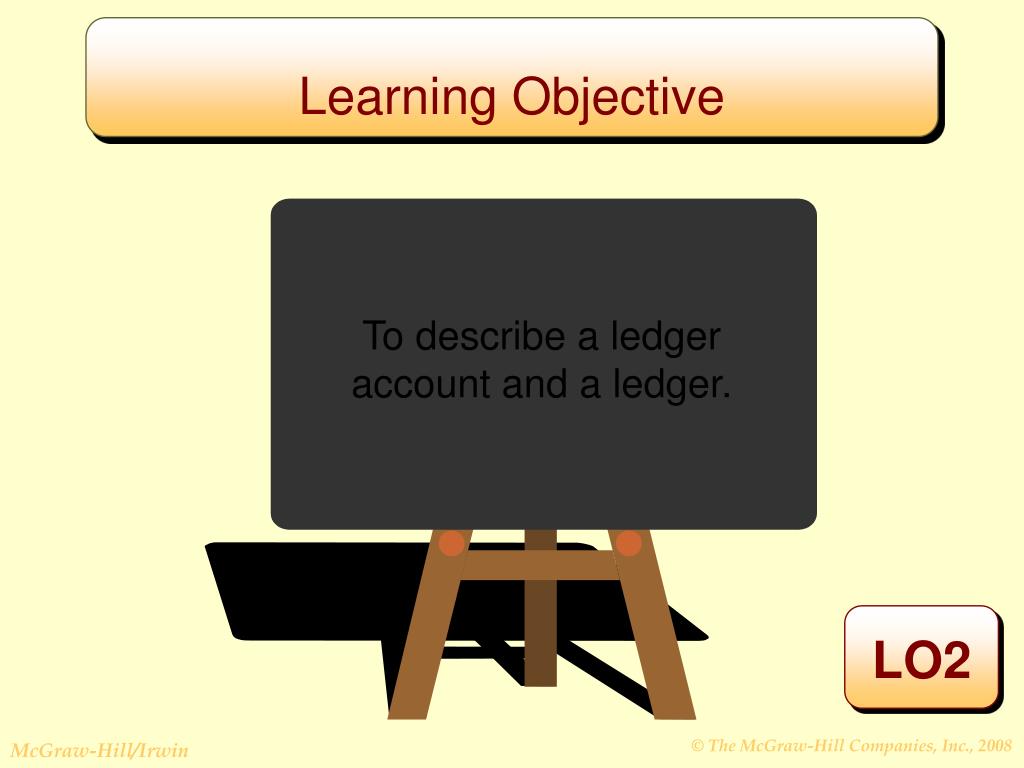 Learning Objective

To describe a ledger account and a ledger.

LO2

McGraw-Hill/Irwin

© The McGraw-Hill Companies, Inc., 2008